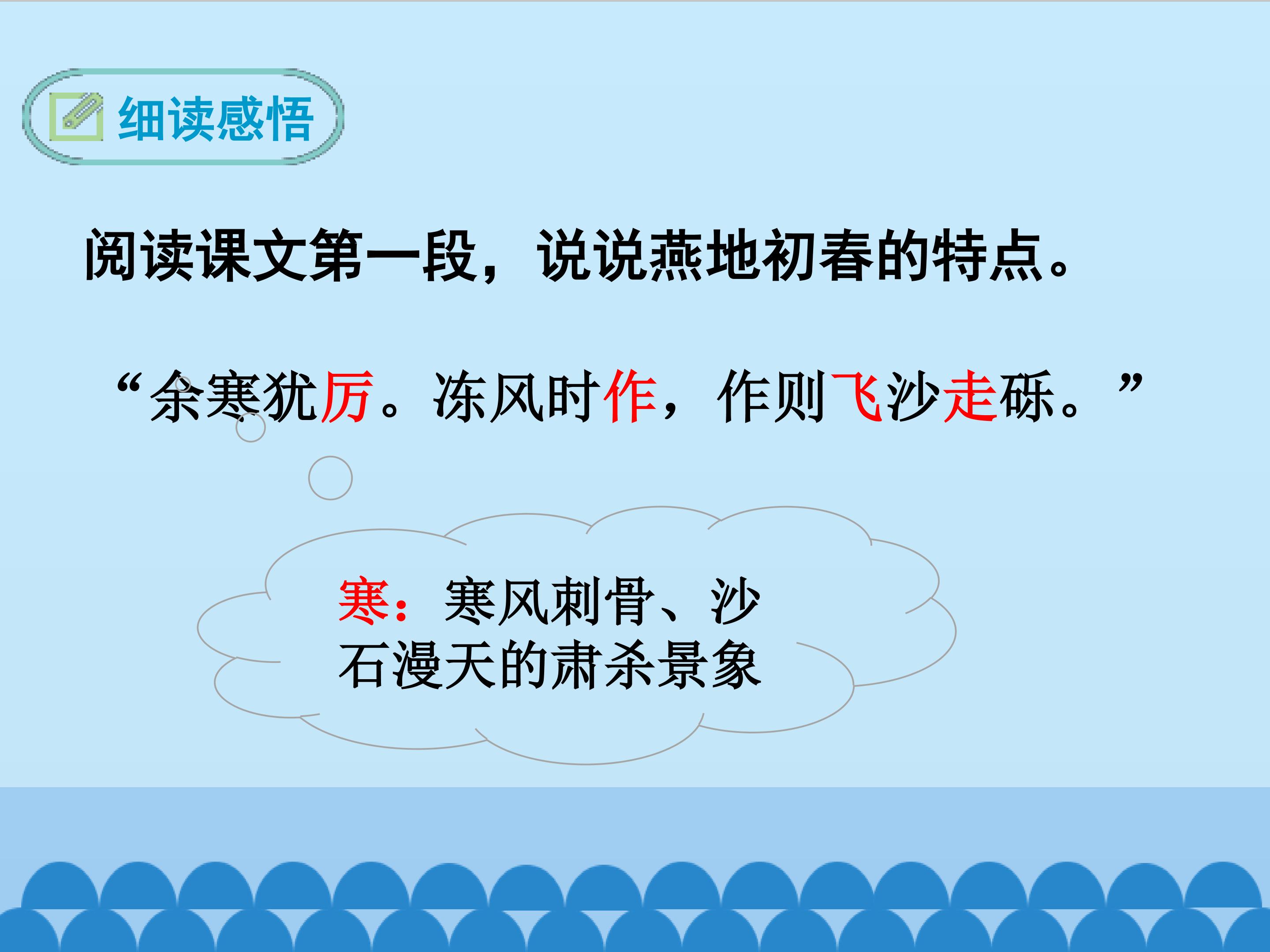 细读感悟

阅读课文第一段，说说燕地初春的特点。

“余寒犹厉。冻风时作，作则飞沙走砾。”

寒：寒风刺骨、沙石漫天的肃杀景象